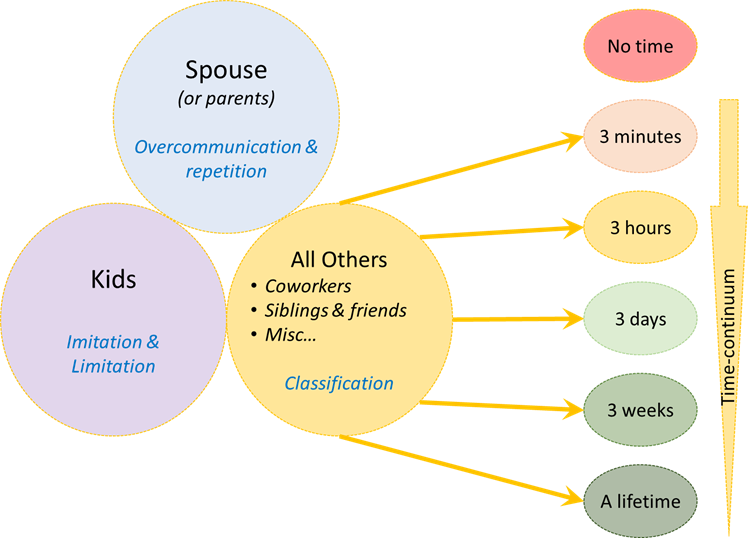 Spouse
(or parents)

Overcommunication & repetition

Kids

Imitation & Limitation

All Others
• Coworkers
• Siblings & friends
• Misc…

Classification

No time

3 minutes

3 hours

3 days

3 weeks

A lifetime

Time-continuum